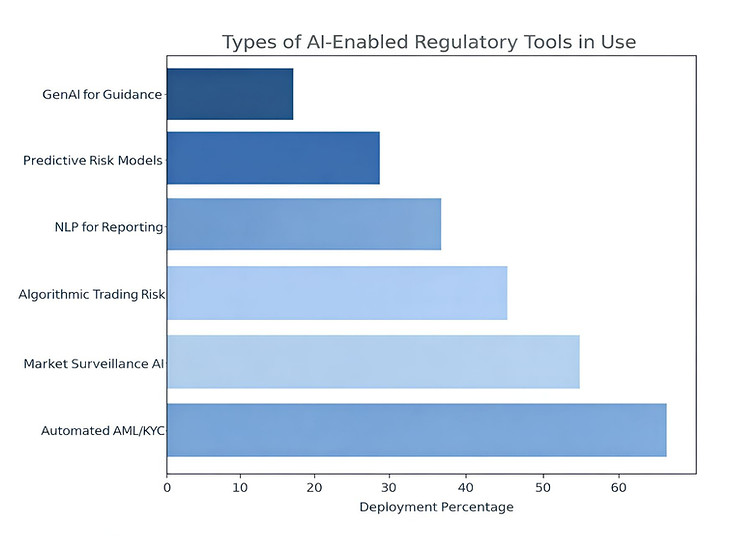 Types of AI-Enabled Regulatory Tools in Use

GenAI for Guidance

Predictive Risk Models

NLP for Reporting

Algorithmic Trading Risk

Market Surveillance AI

Automated AML/KYC

0 10 20 30 40 50 60

Deployment Percentage